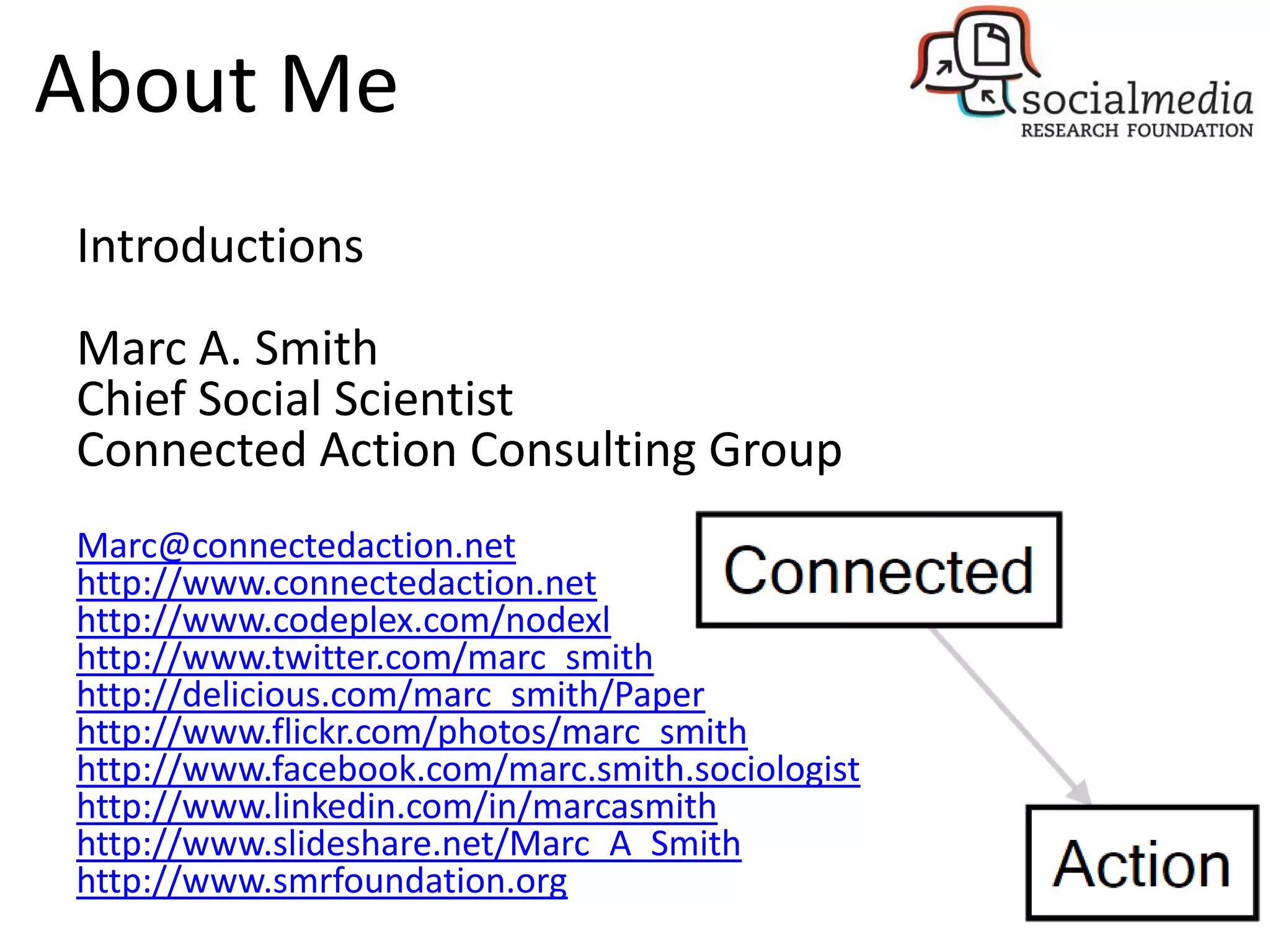 About Me

socialmedia
RESEARCH FOUNDATION

Introductions

Marc A. Smith
Chief Social Scientist
Connected Action Consulting Group

Marc@connectedaction.net
http://www.connectedaction.net
http://www.codeplex.com/nodexl
http://www.twitter.com/marc_smith
http://delicious.com/marc_smith/Paper
http://www.flickr.com/photos/marc_smith
http://www.facebook.com/marc.smith.sociologist
http://www.linkedin.com/in/marcasmith
http://www.slideshare.net/Marc_A_Smith
http://www.smrfoundation.org

Connected

Action